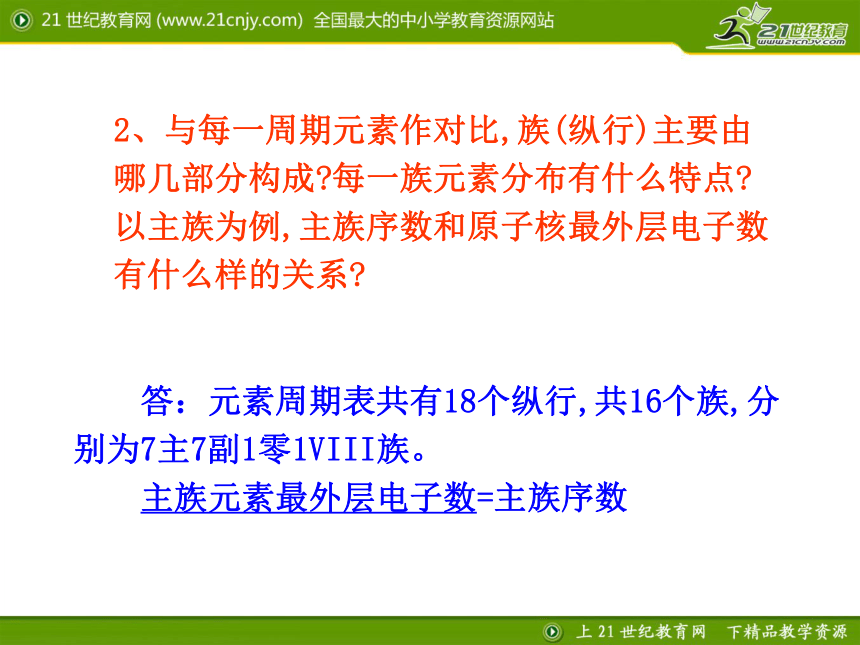 21 世纪教育网 (www.21cnjy.com) 全国最大的中小学教育资源网站

21世纪教育
www.21cnjy.com

2、与每一周期元素作对比,族(纵行)主要由哪几部分构成?每一族元素分布有什么特点?以主族为例,主族序数和原子核最外层电子数有什么样的关系?

答：元素周期表共有18个纵行,共16个族,分别为7主7副1零1VIII族。

主族元素最外层电子数=主族序数

上 21 世纪教育网　下精品教学资源